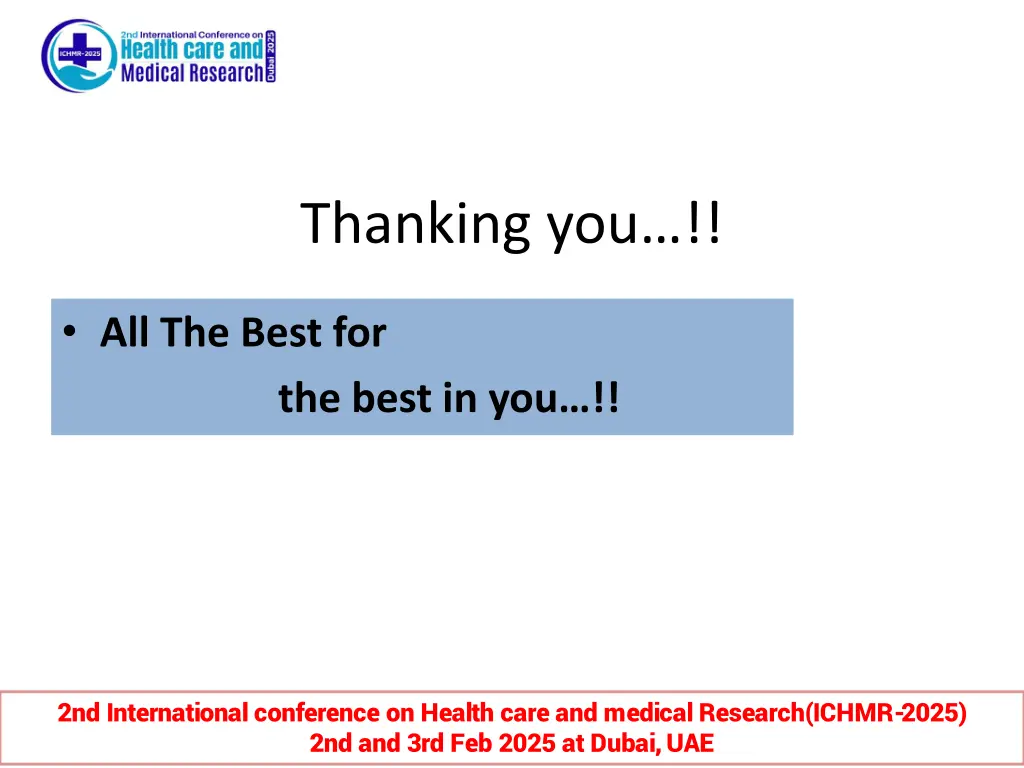 ICHMR-2025
2nd International Conference on
Health care and
Medical Research
Dubai 2025

Thanking you…!!

• All The Best for
the best in you…!!

2nd International conference on Health care and medical Research(ICHMR-2025)
2nd and 3rd Feb 2025 at Dubai, UAE